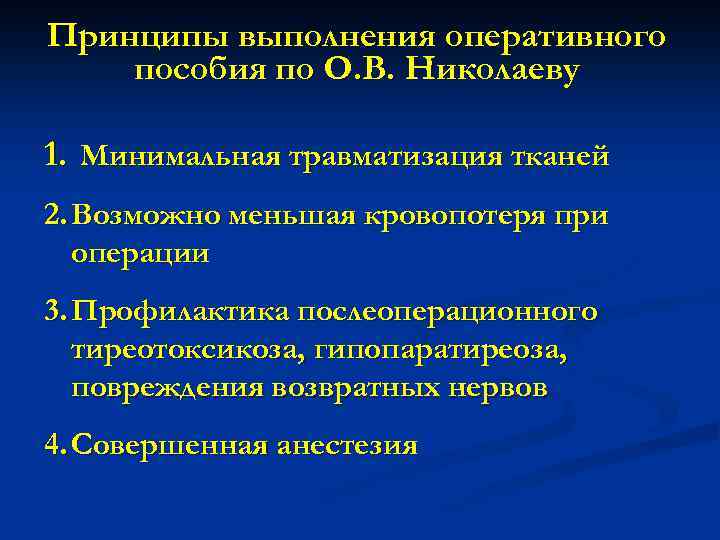 Принципы выполнения оперативного пособия по О.В. Николаеву

1. Минимальная травматизация тканей

2. Возможно меньшая кровопотеря при операции

3. Профилактика послеоперационного тиреотоксикоза, гипопаратиреоза, повреждения возвратных нервов

4. Совершенная анестезия